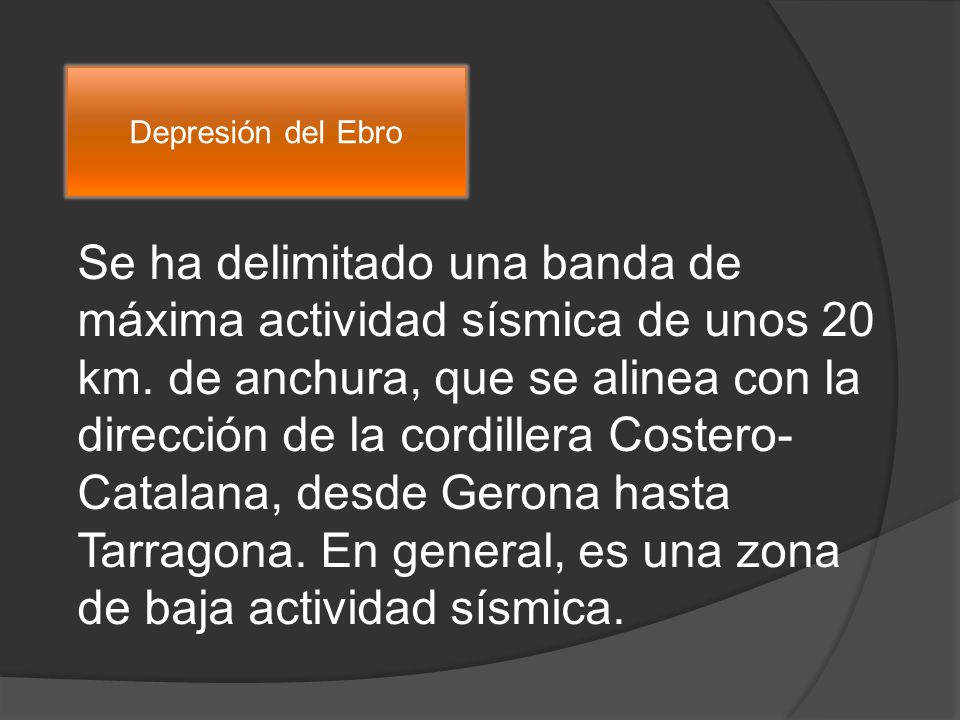 Depresión del Ebro

Se ha delimitado una banda de máxima actividad sísmica de unos 20 km. de anchura, que se alinea con la dirección de la cordillera Costero-Catalana, desde Gerona hasta Tarragona. En general, es una zona de baja actividad sísmica.